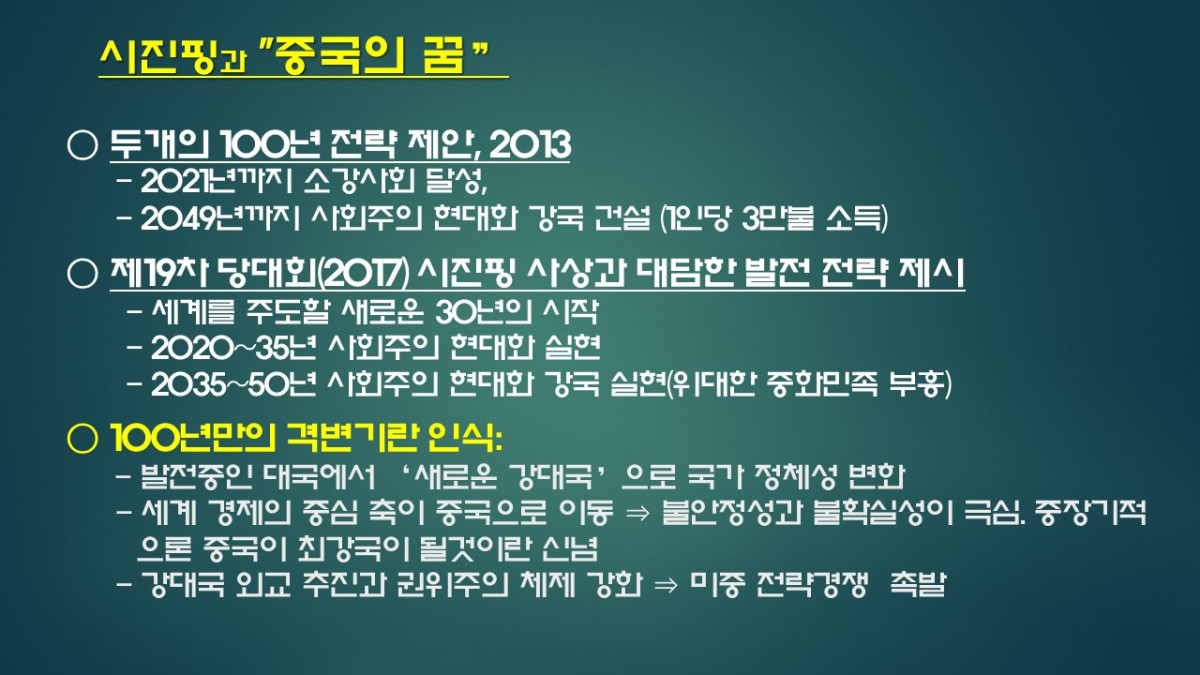 시진핑과 "중국의 꿈"

○ 두개의 100년 전략 제안, 2013
- 2021년까지 소강사회 달성,
- 2049년까지 사회주의 현대화 강국 건설 (1인당 3만불 소득)

○ 제19차 당대회(2017) 시진핑 사상과 대담한 발전 전략 제시
- 세계를 주도할 새로운 30년의 시작
- 2020~35년 사회주의 현대화 실현
- 2035~50년 사회주의 현대화 강국 실현(위대한 중화민족 부흥)

○ 100년만의 격변기란 인식:
- 발전중인 대국에서 '새로운 강대국'으로 국가 정체성 변화
- 세계 경제의 중심 축이 중국으로 이동 ⇒ 불안정성과 불확실성이 극심. 중장기적으론 중국이 최강국이 될것이란 신념
- 강대국 외교 추진과 권위주의 체제 강화 ⇒ 미중 전략경쟁 촉발